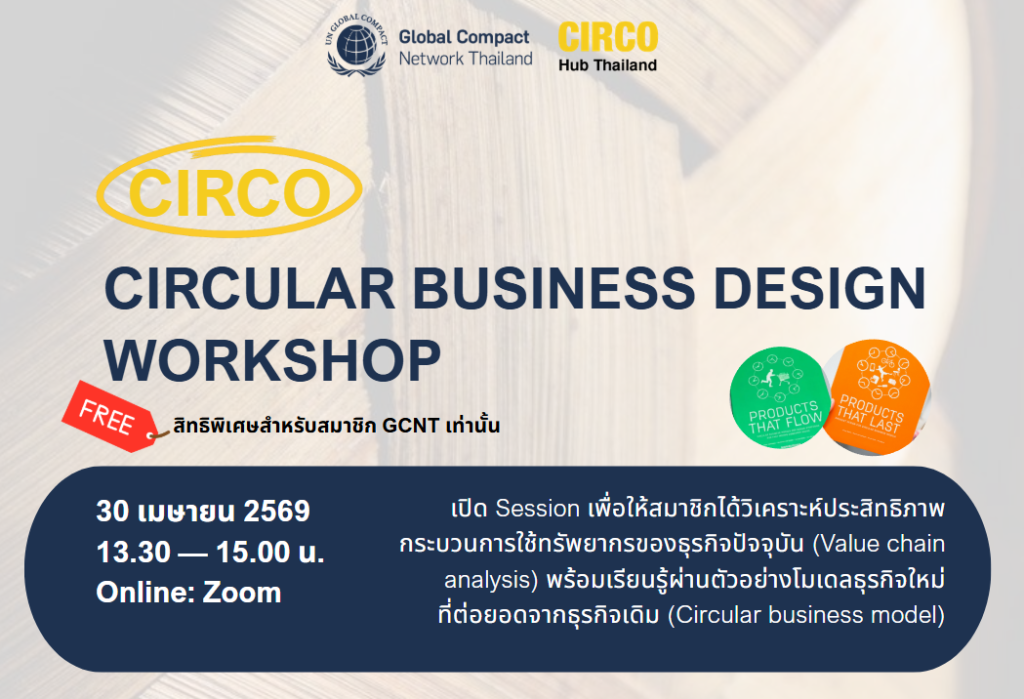 UN GLOBAL COMPACT
Global Compact Network Thailand

CIRCO Hub Thailand

CIRCO

CIRCULAR BUSINESS DESIGN WORKSHOP

FREE

สิทธิพิเศษสำหรับสมาชิก GCNT เท่านั้น

PRODUCTS THAT FLOW

PRODUCTS THAT LAST

30 เมษายน 2569
13.30 — 15.00 น.
Online: Zoom

เปิด Session เพื่อให้สมาชิกได้วิเคราะห์ประสิทธิภาพกระบวนการใช้ทรัพยากรของธุรกิจปัจจุบัน (Value chain analysis) พร้อมเรียนรู้ผ่านตัวอย่างโมเดลธุรกิจใหม่ที่ต่อยอดจากธุรกิจเดิม (Circular business model)